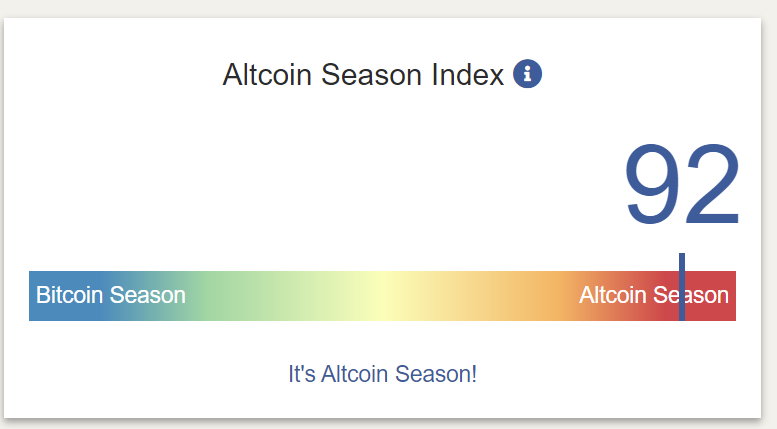 Altcoin Season Index

92

Bitcoin Season

Altcoin Season

It's Altcoin Season!